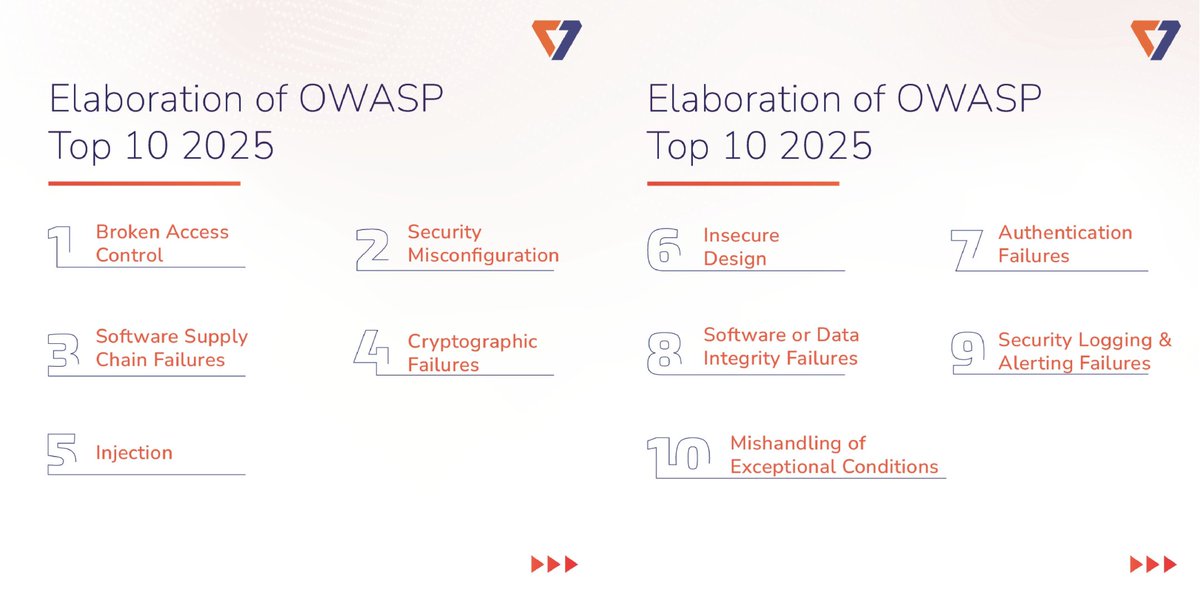 Elaboration of OWASP Top 10 2025

1 Broken Access Control

2 Security Misconfiguration

3 Software Supply Chain Failures

4 Cryptographic Failures

5 Injection

Elaboration of OWASP Top 10 2025

6 Insecure Design

7 Authentication Failures

8 Software or Data Integrity Failures

9 Security Logging & Alerting Failures

10 Mishandling of Exceptional Conditions